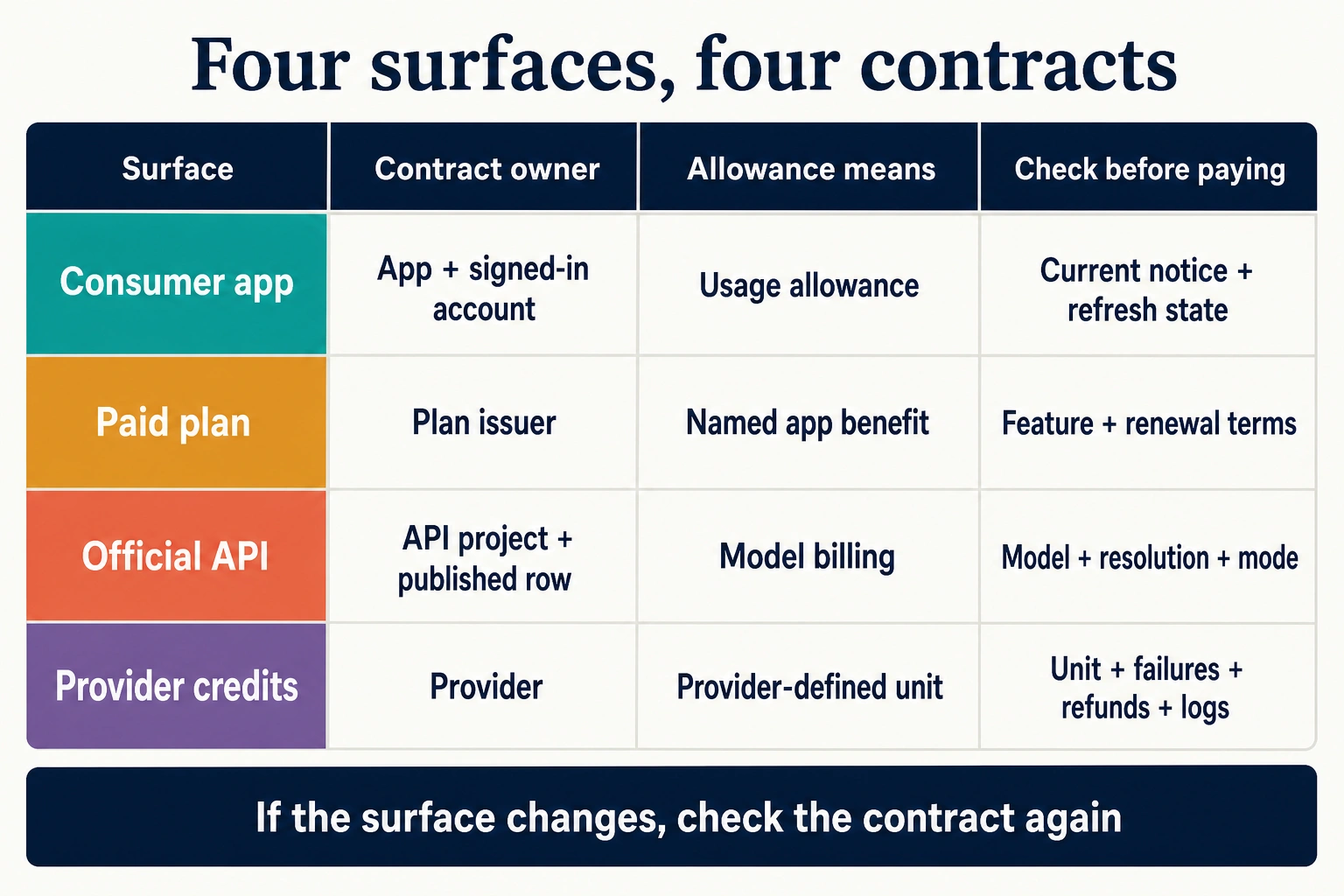 Four surfaces, four contracts

| Surface | Contract owner | Allowance means | Check before paying |
|---|---|---|---|
| Consumer app | App + signed-in account | Usage allowance | Current notice + refresh state |
| Paid plan | Plan issuer | Named app benefit | Feature + renewal terms |
| Official API | API project + published row | Model billing | Model + resolution + mode |
| Provider credits | Provider | Provider-defined unit | Unit + failures + refunds + logs |

If the surface changes, check the contract again